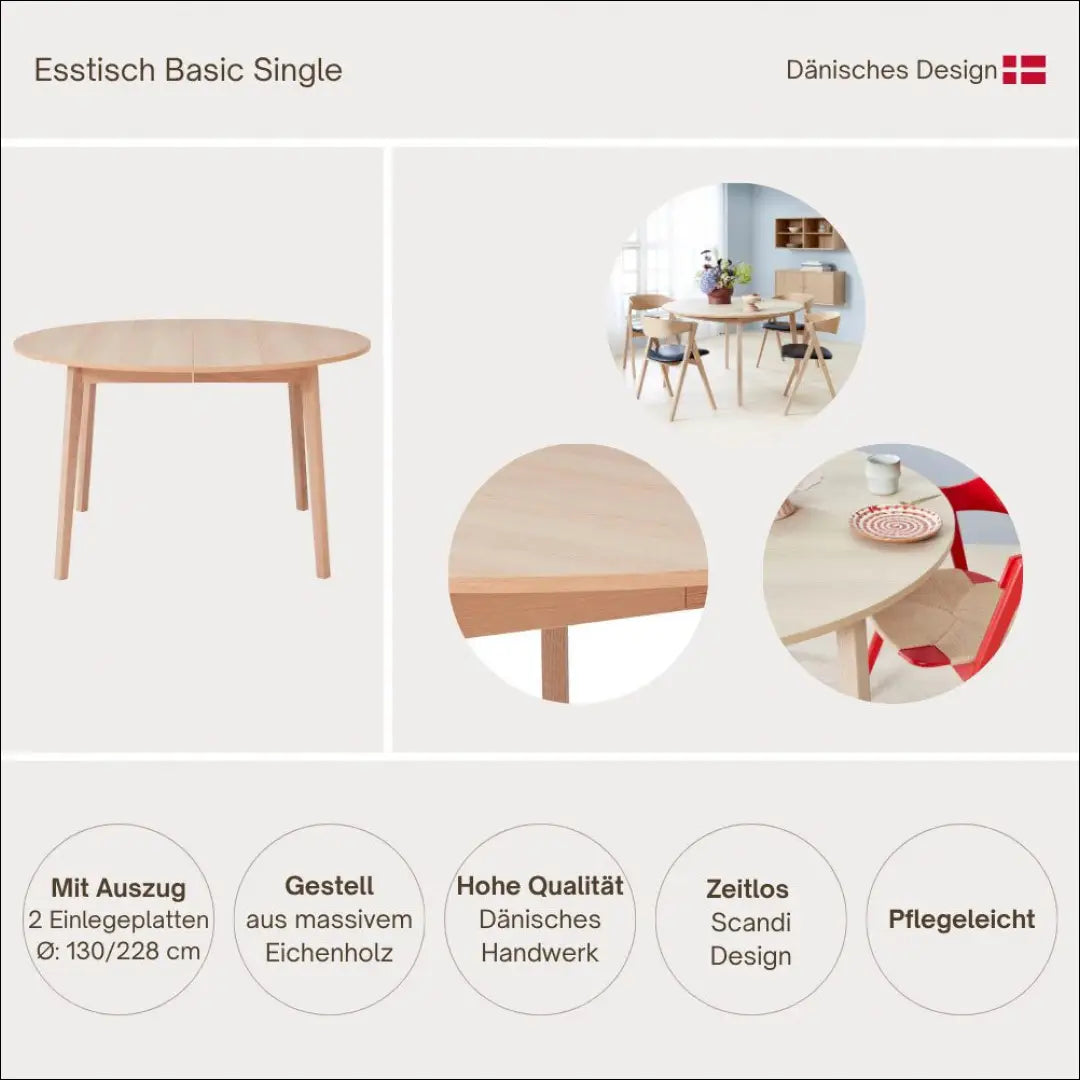 Esstisch Basic Single

Dänisches Design

Mit Auszug
2 Einlegeplatten
Ø: 130/228 cm

Gestell
aus massivem
Eichenholz

Hohe Qualität
Dänisches
Handwerk

Zeitlos
Scandi
Design

Pflegeleicht